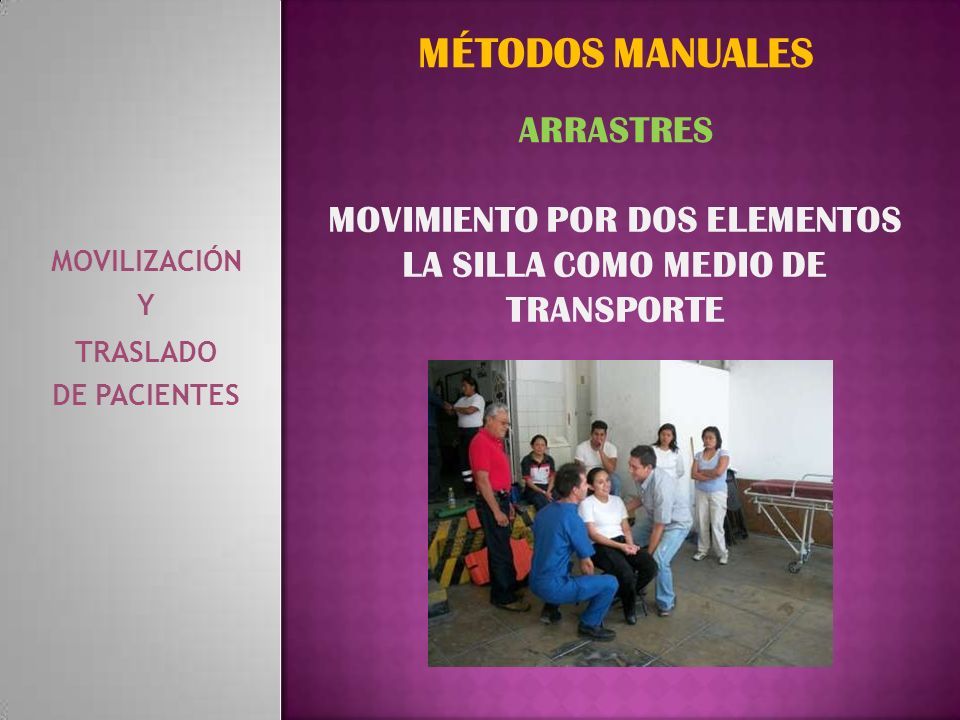 MOVILIZACIÓN
Y
TRASLADO
DE PACIENTES

MÉTODOS MANUALES

ARRASTRES

MOVIMIENTO POR DOS ELEMENTOS
LA SILLA COMO MEDIO DE TRANSPORTE